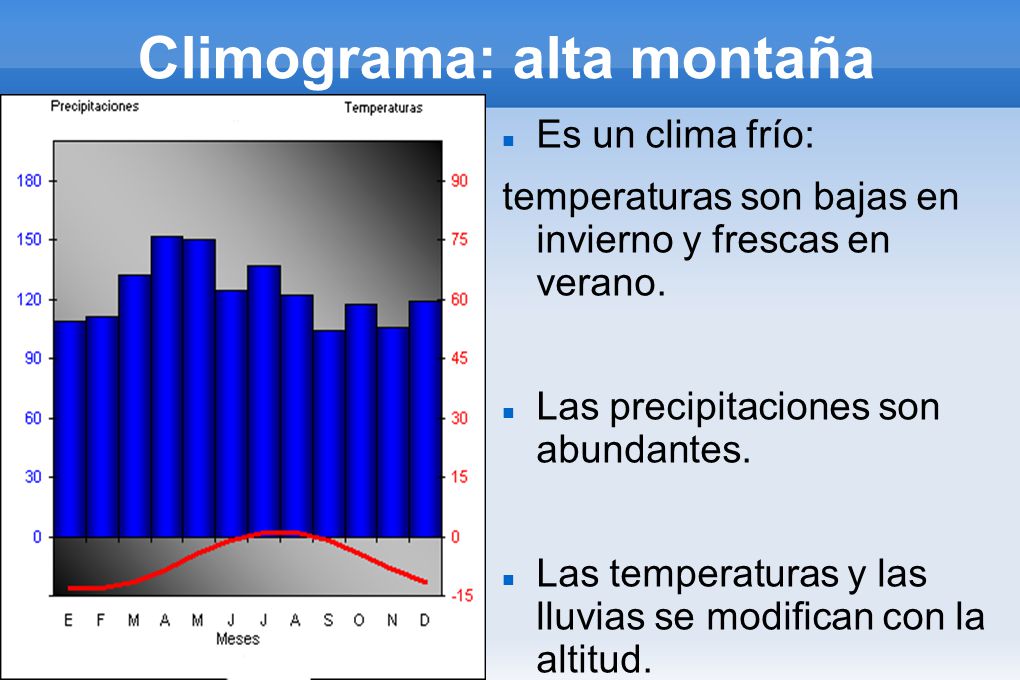 Climograma: alta montaña

Precipitaciones

Temperaturas

180
150
120
90
60
30
0

90
75
60
45
30
15
0
-15

E F M A M J J A S O N D
Meses

Es un clima frío:

temperaturas son bajas en invierno y frescas en verano.

Las precipitaciones son abundantes.

Las temperaturas y las lluvias se modifican con la altitud.